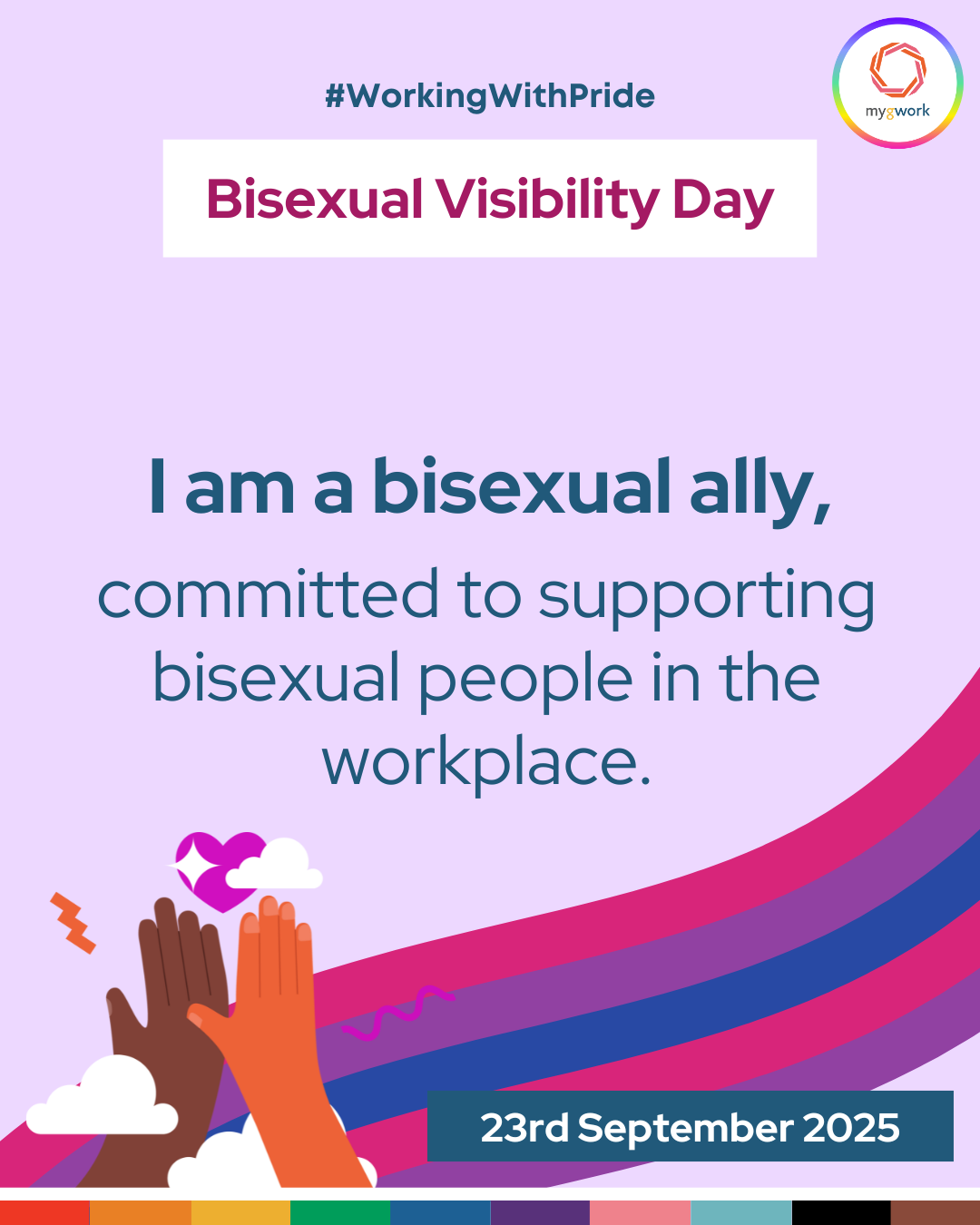 #WorkingWithPride

mygwork

Bisexual Visibility Day

I am a bisexual ally,

committed to supporting bisexual people in the workplace.

23rd September 2025